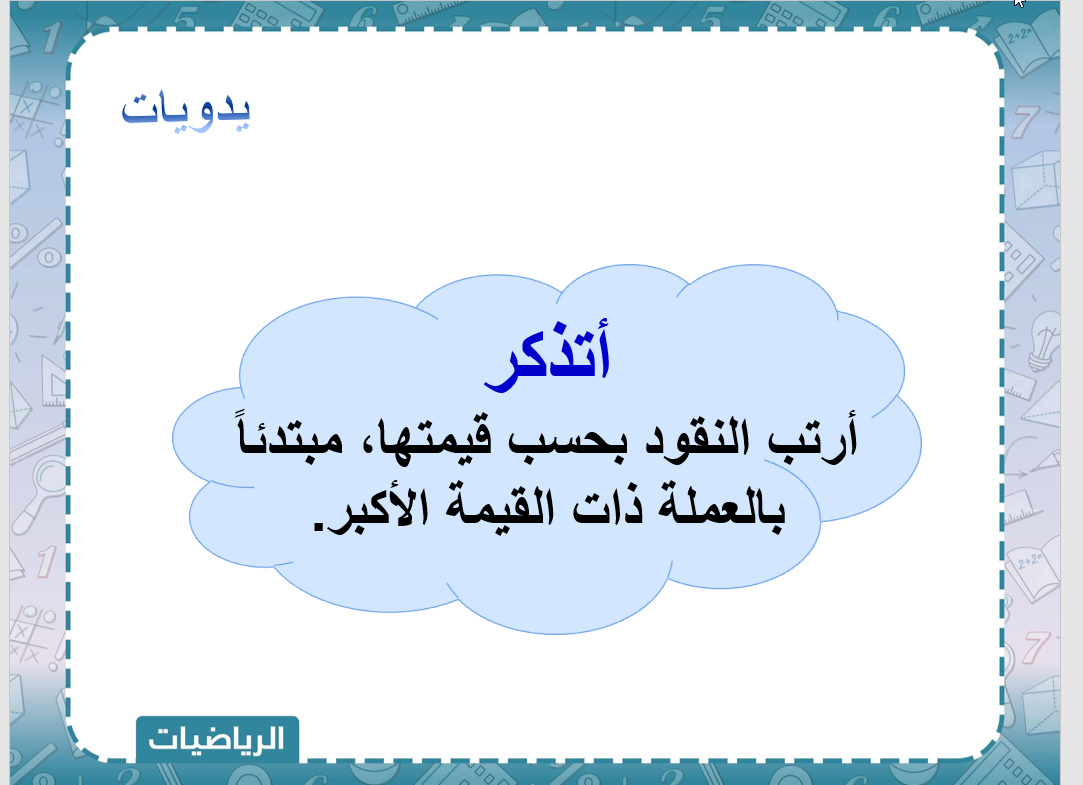 يدويات

أتذكر

أرتب النقود بحسب قيمتها، مبتدئاً بالعملة ذات القيمة الأكبر.

الرياضيات